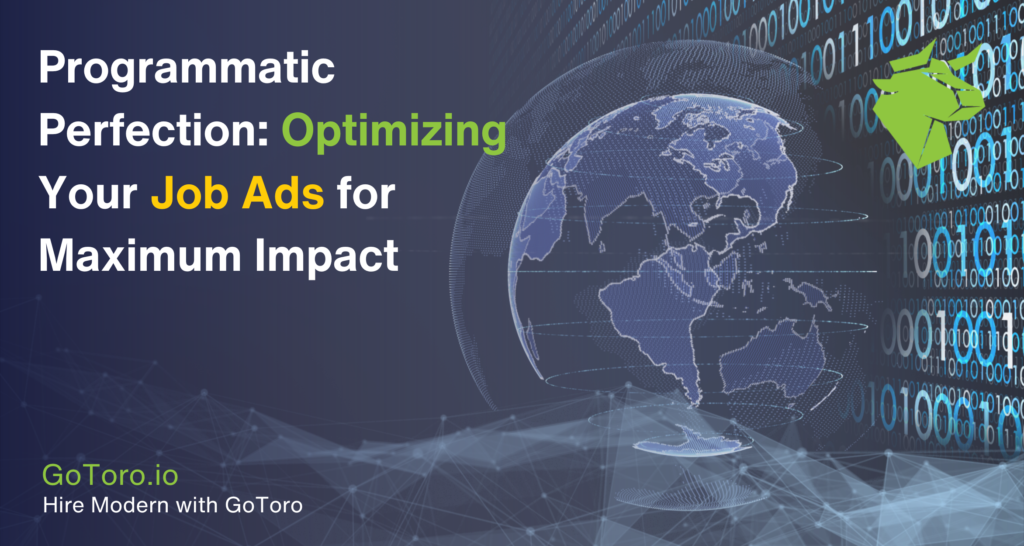 Programmatic Perfection: Optimizing Your Job Ads for Maximum Impact

GoToro.io
Hire Modern with GoToro